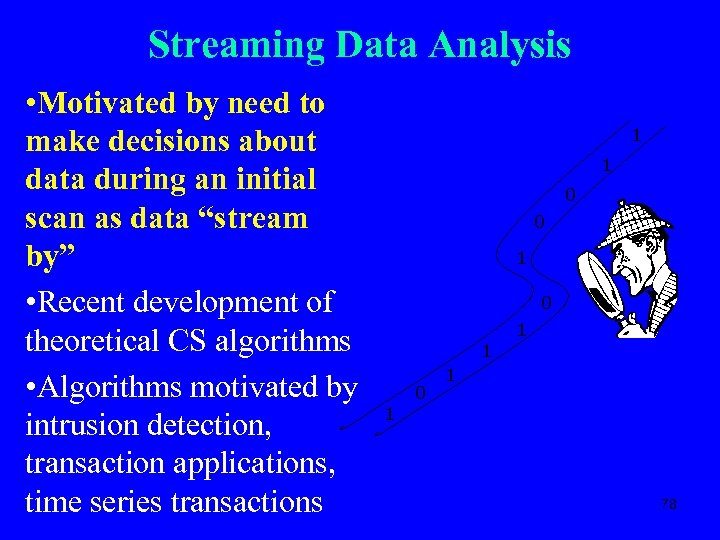 Streaming Data Analysis

•Motivated by need to make decisions about data during an initial scan as data “stream by”

•Recent development of theoretical CS algorithms

•Algorithms motivated by intrusion detection, transaction applications, time series transactions

1
1
0
0
1
0
1
1
1
0
1

78